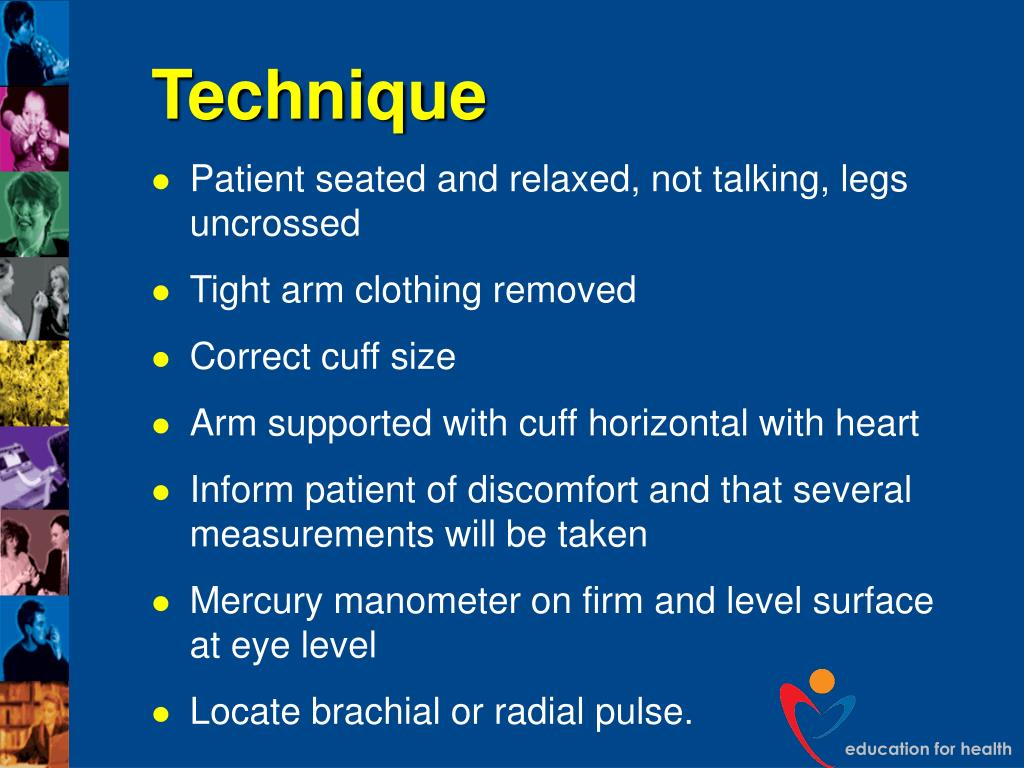 Technique

- Patient seated and relaxed, not talking, legs uncrossed
- Tight arm clothing removed
- Correct cuff size
- Arm supported with cuff horizontal with heart
- Inform patient of discomfort and that several measurements will be taken
- Mercury manometer on firm and level surface at eye level
- Locate brachial or radial pulse.

education for health